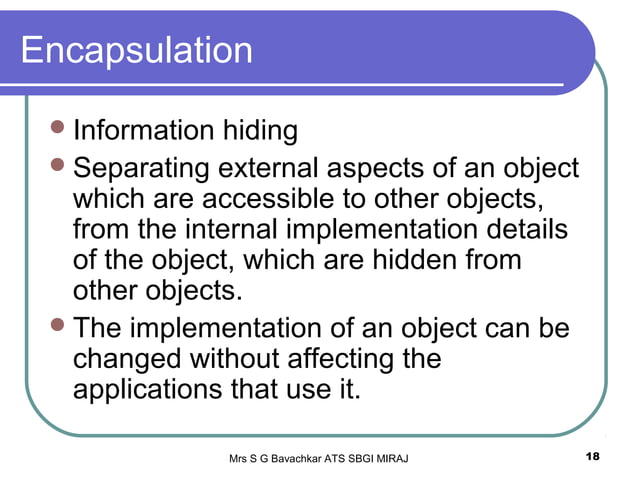 Encapsulation

- Information hiding
- Separating external aspects of an object which are accessible to other objects, from the internal implementation details of the object, which are hidden from other objects.
- The implementation of an object can be changed without affecting the applications that use it.

Mrs S G Bavachkar ATS SBGI MIRAJ

18